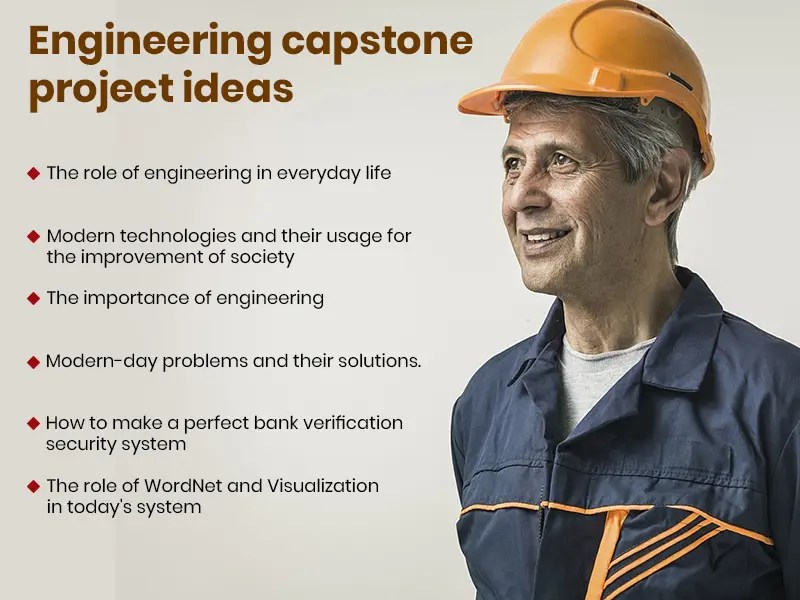 Engineering capstone project ideas

◆ The role of engineering in everyday life

◆ Modern technologies and their usage for the improvement of society

◆ The importance of engineering

◆ Modern-day problems and their solutions.

◆ How to make a perfect bank verification security system

◆ The role of WordNet and Visualization in today's system